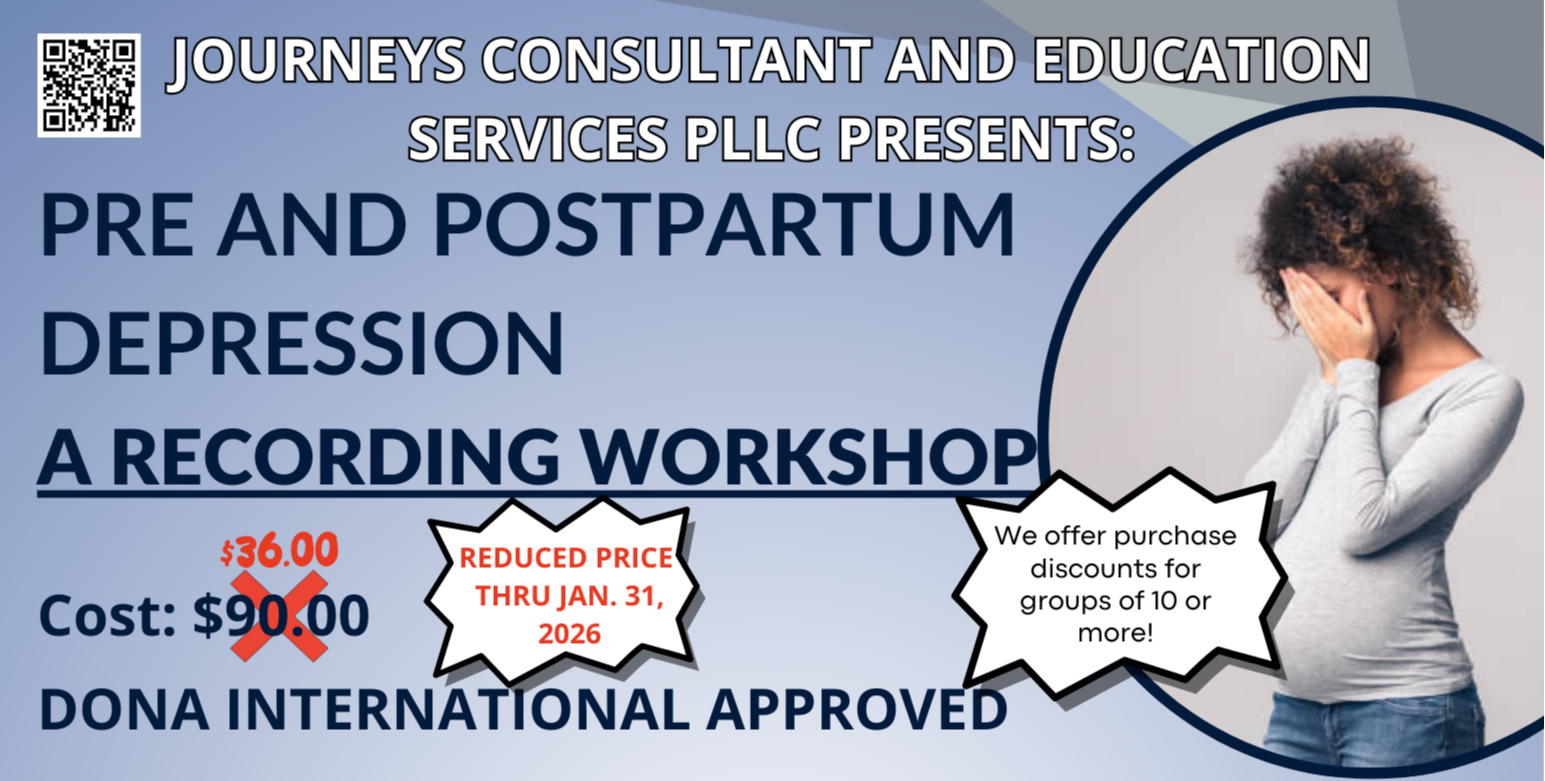 JOURNEYS CONSULTANT AND EDUCATION SERVICES PLLC PRESENTS:

PRE AND POSTPARTUM DEPRESSION

A RECORDING WORKSHOP

$36.00

Cost: $90.00

REDUCED PRICE THRU JAN. 31, 2026

We offer purchase discounts for groups of 10 or more!

DONA INTERNATIONAL APPROVED